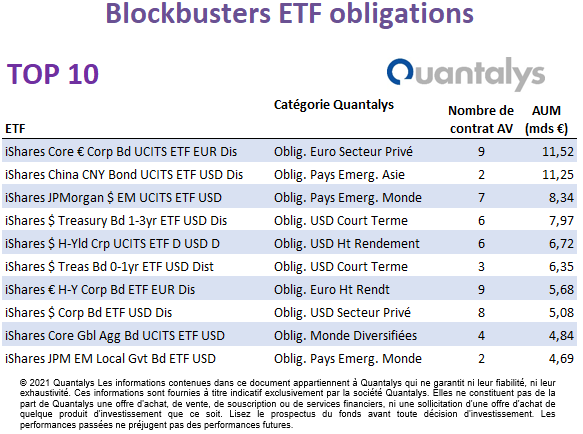 Blockbusters ETF obligations

TOP 10

Quantalys

| ETF | Catégorie Quantalys | Nombre de contrat AV | AUM (mds €) |
|---|---|---|---|
| iShares Core € Corp Bd UCITS ETF EUR Dis | Oblig. Euro Secteur Privé | 9 | 11,52 |
| iShares China CNY Bond UCITS ETF USD Dis | Oblig. Pays Emerg. Asie | 2 | 11,25 |
| iShares JPMorgan $ EM UCITS ETF USD | Oblig. Pays Emerg. Monde | 7 | 8,34 |
| iShares $ Treasury Bd 1-3yr ETF USD Dis | Oblig. USD Court Terme | 6 | 7,97 |
| iShares $ H-Yld Crp UCITS ETF D USD D | Oblig. USD Ht Rendement | 6 | 6,72 |
| iShares $ Treas Bd 0-1yr ETF USD Dist | Oblig. USD Court Terme | 3 | 6,35 |
| iShares € H-Y Corp Bd ETF EUR Dis | Oblig. Euro Ht Rendt | 9 | 5,68 |
| iShares $ Corp Bd ETF USD Dis | Oblig. USD Secteur Privé | 8 | 5,08 |
| iShares Core Gbl Agg Bd UCITS ETF USD | Oblig. Monde Diversifiées | 4 | 4,84 |
| iShares JPM EM Local Gvt Bd ETF USD | Oblig. Pays Emerg. Monde | 2 | 4,69 |

© 2021 Quantalys Les informations contenues dans ce document appartiennent à Quantalys qui ne garantit ni leur fiabilité, ni leur exhaustivité. Ces informations sont fournies à titre indicatif exclusivement par la société Quantalys. Elles ne constituent pas de la part de Quantalys une offre d'achat, de vente, de souscription ou de services financiers, ni une sollicitation d'une offre d'achat de quelque produit d'investissement que ce soit. Lisez le prospectus du fonds avant toute décision d'investissement. Les performances passées ne préjugent pas des performances futures.